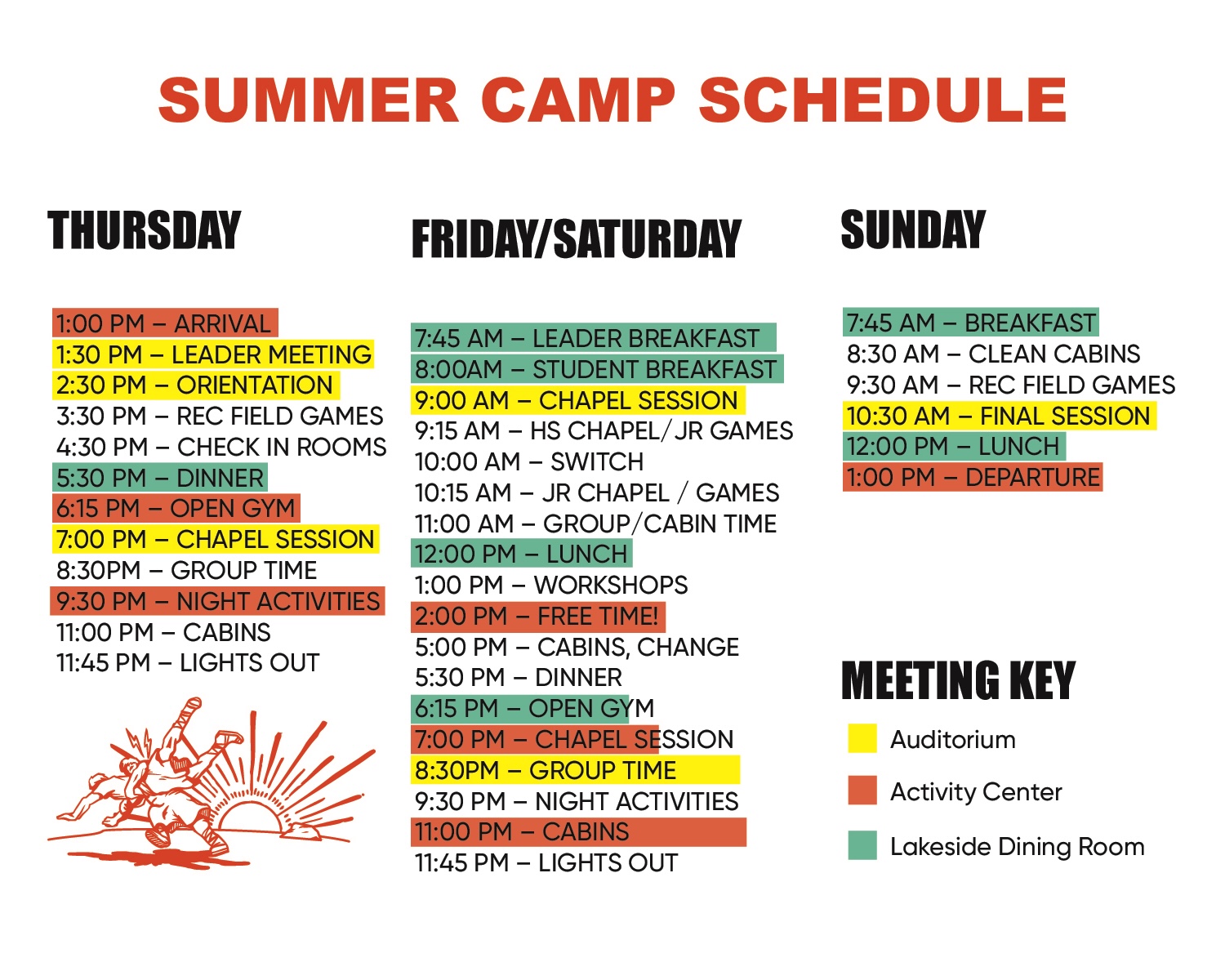 SUMMER CAMP SCHEDULE

THURSDAY

1:00 PM – ARRIVAL
1:30 PM – LEADER MEETING
2:30 PM – ORIENTATION
3:30 PM – REC FIELD GAMES
4:30 PM – CHECK IN ROOMS
5:30 PM – DINNER
6:15 PM – OPEN GYM
7:00 PM – CHAPEL SESSION
8:30PM – GROUP TIME
9:30 PM – NIGHT ACTIVITIES
11:00 PM – CABINS
11:45 PM – LIGHTS OUT

FRIDAY/SATURDAY

7:45 AM – LEADER BREAKFAST
8:00AM – STUDENT BREAKFAST
9:00 AM – CHAPEL SESSION
9:15 AM – HS CHAPEL/JR GAMES
10:00 AM – SWITCH
10:15 AM – JR CHAPEL / GAMES
11:00 AM – GROUP/CABIN TIME
12:00 PM – LUNCH
1:00 PM – WORKSHOPS
2:00 PM – FREE TIME!
5:00 PM – CABINS, CHANGE
5:30 PM – DINNER
6:15 PM – OPEN GYM
7:00 PM – CHAPEL SESSION
8:30PM – GROUP TIME
9:30 PM – NIGHT ACTIVITIES
11:00 PM – CABINS
11:45 PM – LIGHTS OUT

SUNDAY

7:45 AM – BREAKFAST
8:30 AM – CLEAN CABINS
9:30 AM – REC FIELD GAMES
10:30 AM – FINAL SESSION
12:00 PM – LUNCH
1:00 PM – DEPARTURE

MEETING KEY

Auditorium
Activity Center
Lakeside Dining Room